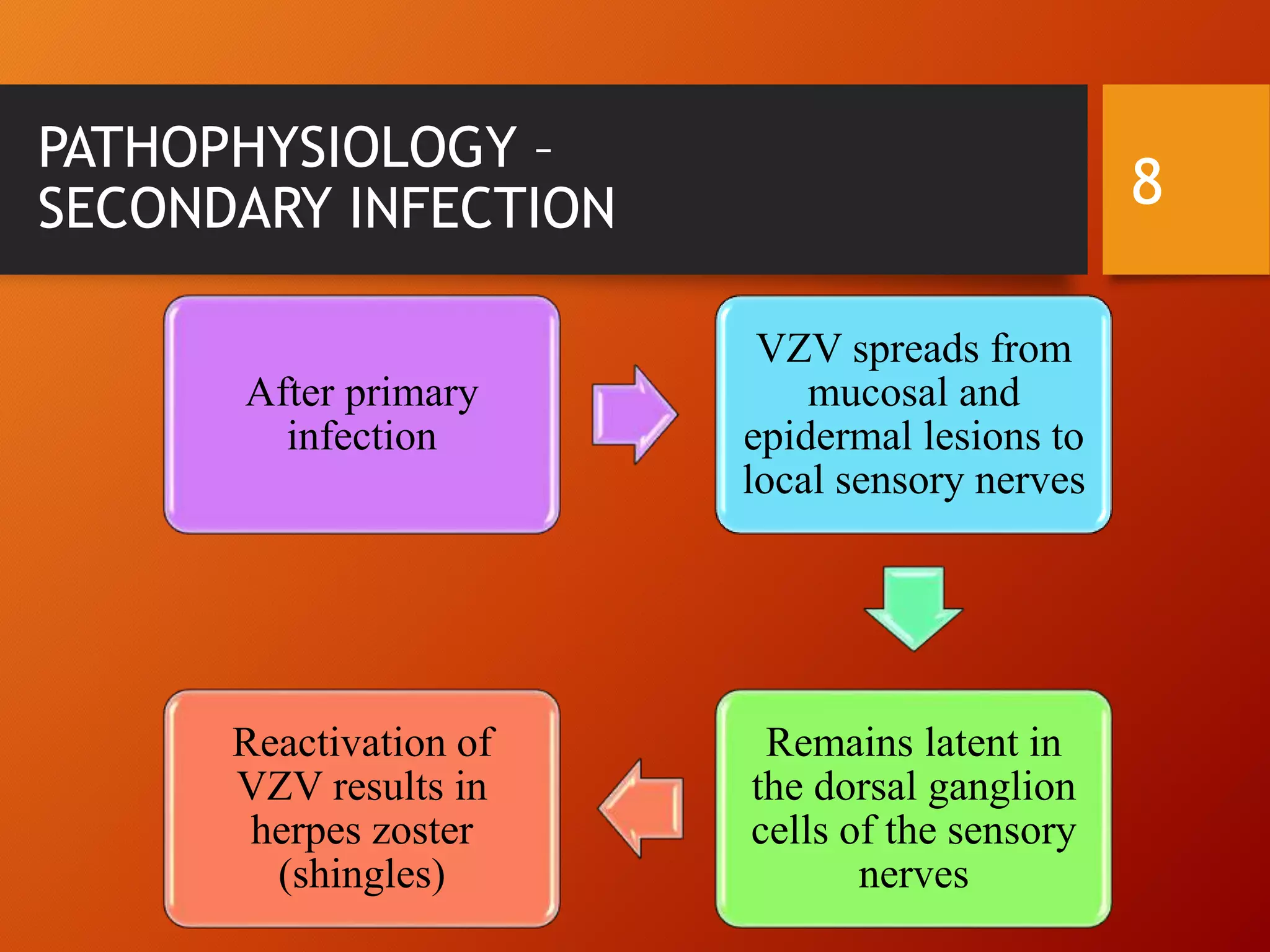 PATHOPHYSIOLOGY – SECONDARY INFECTION

8

After primary infection

VZV spreads from mucosal and epidermal lesions to local sensory nerves

Remains latent in the dorsal ganglion cells of the sensory nerves

Reactivation of VZV results in herpes zoster (shingles)